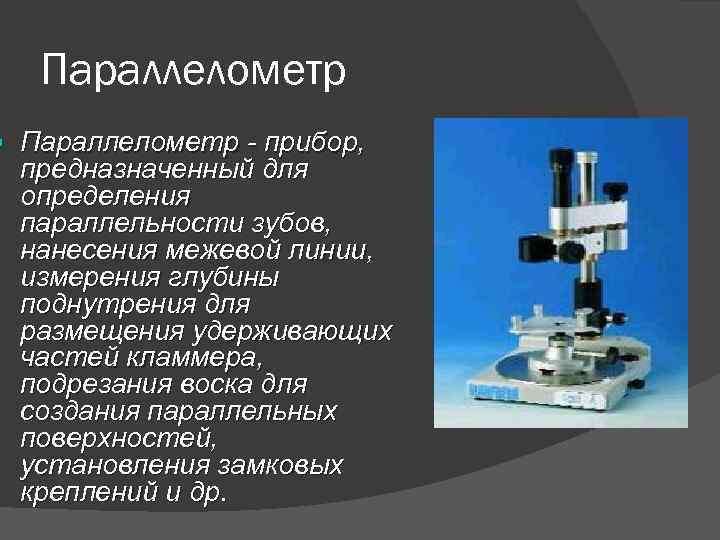 Параллелометр

Параллелометр - прибор, предназначенный для определения параллельности зубов, нанесения межевой линии, измерения глубины поднутрения для размещения удерживающих частей кламмера, подрезания воска для создания параллельных поверхностей, установления замковых креплений и др.